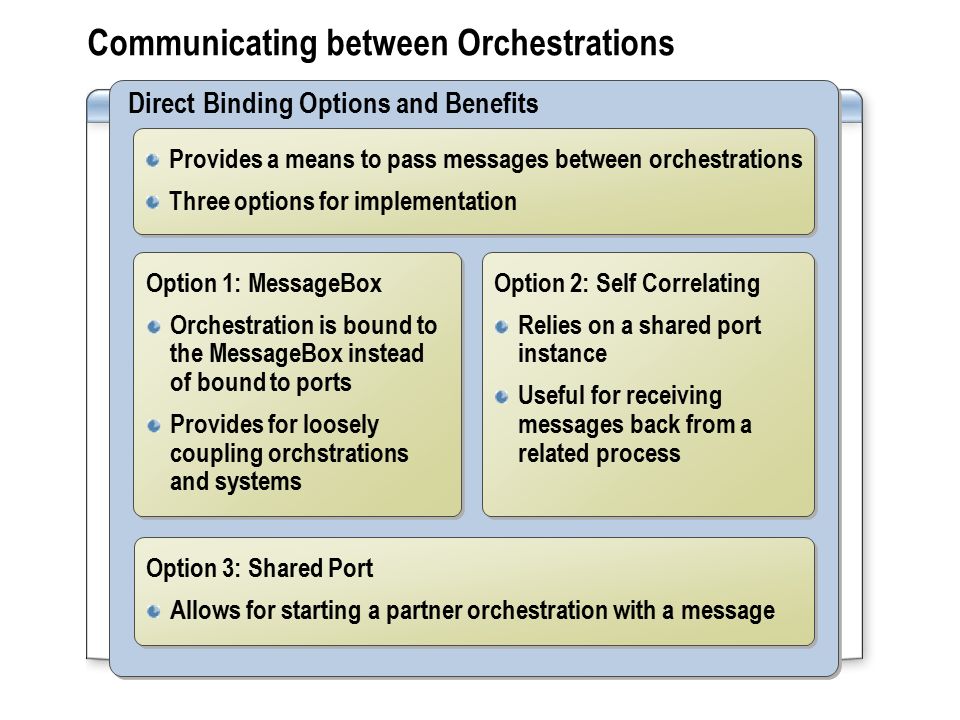 Communicating between Orchestrations

Direct Binding Options and Benefits

Provides a means to pass messages between orchestrations

Three options for implementation

Option 1: MessageBox

Orchestration is bound to the MessageBox instead of bound to ports

Provides for loosely coupling orchstrations and systems

Option 2: Self Correlating

Relies on a shared port instance

Useful for receiving messages back from a related process

Option 3: Shared Port

Allows for starting a partner orchestration with a message